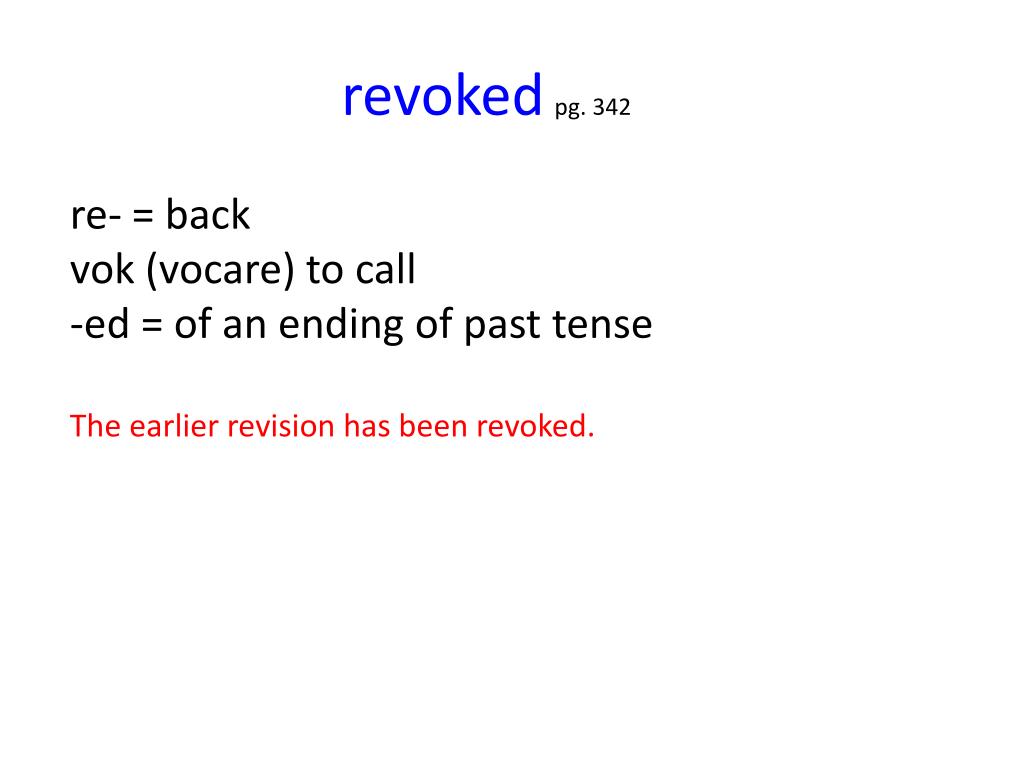 revoked pg. 342

re- = back
vok (vocare) to call
-ed = of an ending of past tense

The earlier revision has been revoked.